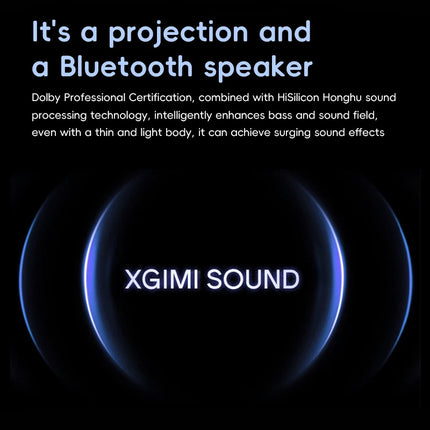 It's a projection and a Bluetooth speaker

Dolby Professional Certification, combined with HiSilicon Honghu sound processing technology, intelligently enhances bass and sound field, even with a thin and light body, it can achieve surging sound effects

XGIMI SOUND